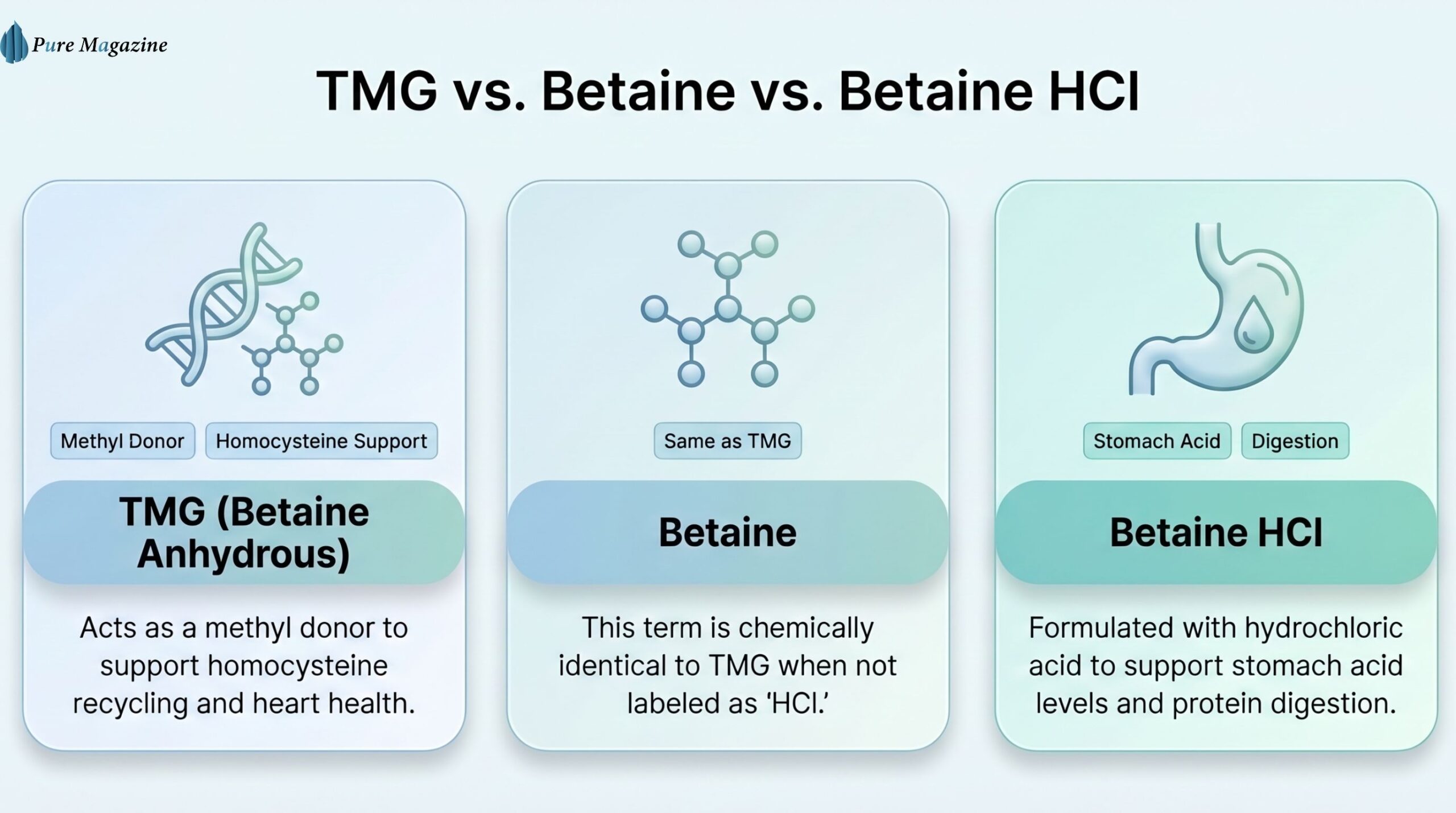 Pure Magazine

TMG vs. Betaine vs. Betaine HCl

Methyl Donor

Homocysteine Support

TMG (Betaine Anhydrous)

Acts as a methyl donor to support homocysteine recycling and heart health.

Same as TMG

Betaine

This term is chemically identical to TMG when not labeled as 'HCl.'

Stomach Acid

Digestion

Betaine HCl

Formulated with hydrochloric acid to support stomach acid levels and protein digestion.